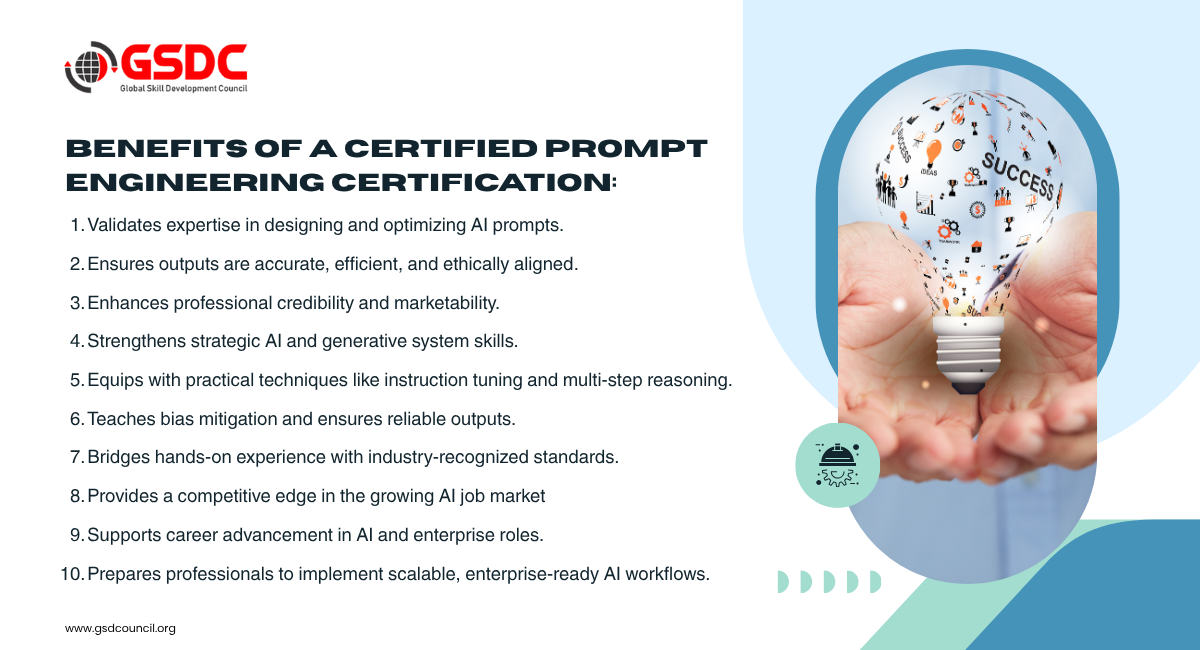 GSDC
Global Skill Development Council

BENEFITS OF A CERTIFIED PROMPT ENGINEERING CERTIFICATION:

1. Validates expertise in designing and optimizing AI prompts.
2. Ensures outputs are accurate, efficient, and ethically aligned.
3. Enhances professional credibility and marketability.
4. Strengthens strategic AI and generative system skills.
5. Equips with practical techniques like instruction tuning and multi-step reasoning.
6. Teaches bias mitigation and ensures reliable outputs.
7. Bridges hands-on experience with industry-recognized standards.
8. Provides a competitive edge in the growing AI job market
9. Supports career advancement in AI and enterprise roles.
10. Prepares professionals to implement scalable, enterprise-ready AI workflows.

SUCCESS
IDEAS

www.gsdcouncil.org